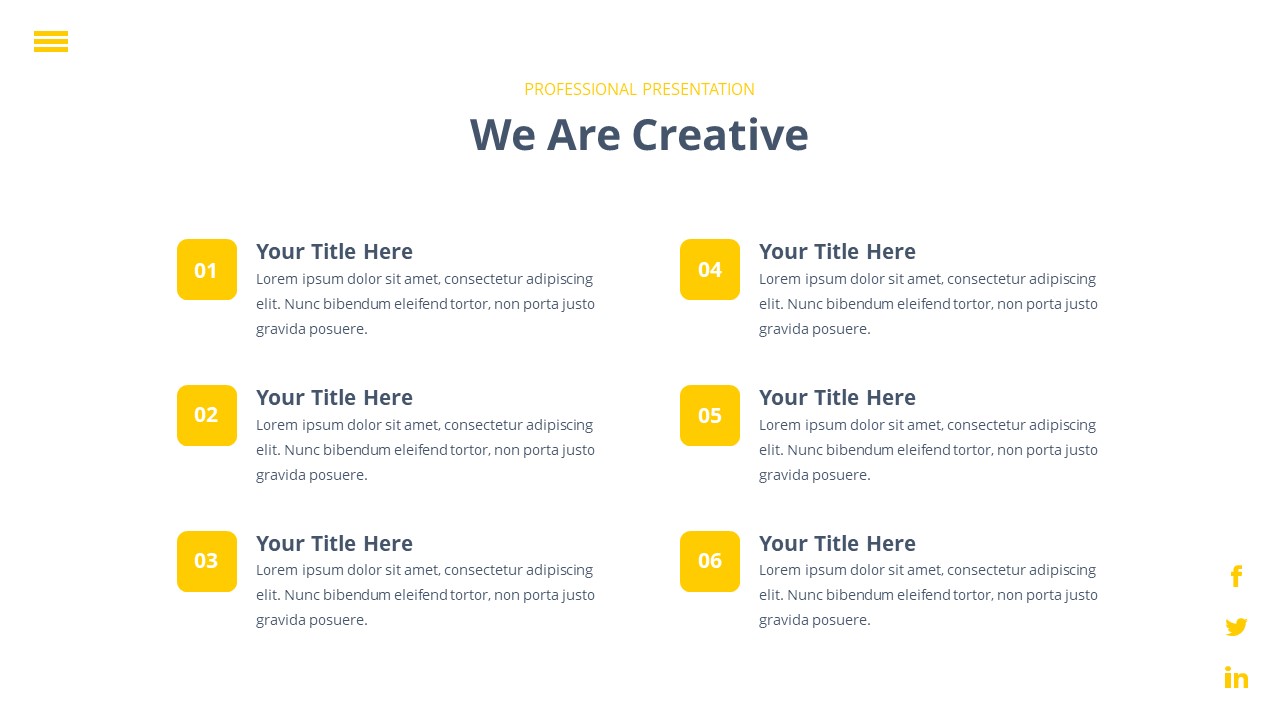 PROFESSIONAL PRESENTATION

We Are Creative

01

Your Title Here

Lorem ipsum dolor sit amet, consectetur adipiscing elit. Nunc bibendum eleifend tortor, non porta justo gravida posuere.

02

Your Title Here

Lorem ipsum dolor sit amet, consectetur adipiscing elit. Nunc bibendum eleifend tortor, non porta justo gravida posuere.

03

Your Title Here

Lorem ipsum dolor sit amet, consectetur adipiscing elit. Nunc bibendum eleifend tortor, non porta justo gravida posuere.

04

Your Title Here

Lorem ipsum dolor sit amet, consectetur adipiscing elit. Nunc bibendum eleifend tortor, non porta justo gravida posuere.

05

Your Title Here

Lorem ipsum dolor sit amet, consectetur adipiscing elit. Nunc bibendum eleifend tortor, non porta justo gravida posuere.

06

Your Title Here

Lorem ipsum dolor sit amet, consectetur adipiscing elit. Nunc bibendum eleifend tortor, non porta justo gravida posuere.

f

in